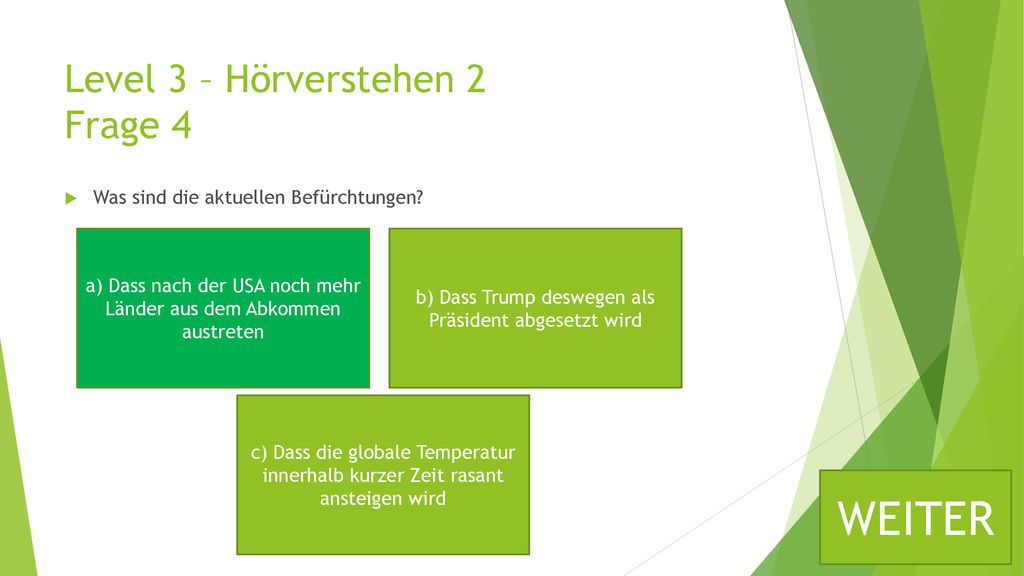 Level 3 – Hörverstehen 2
Frage 4

Was sind die aktuellen Befürchtungen?

a) Dass nach der USA noch mehr Länder aus dem Abkommen austreten

b) Dass Trump deswegen als Präsident abgesetzt wird

c) Dass die globale Temperatur innerhalb kurzer Zeit rasant ansteigen wird

WEITER